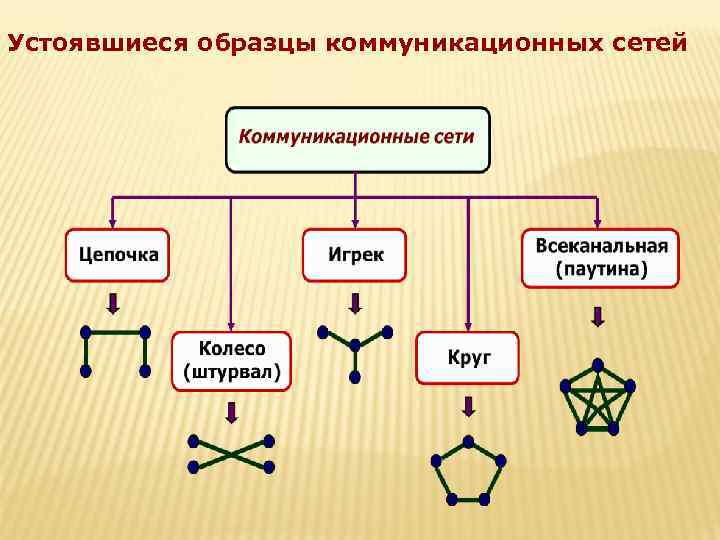 Устоявшиеся образцы коммуникационных сетей

Коммуникационные сети

Цепочка

Колесо (штурвал)

Игрек

Круг

Всеканальная (паутина)